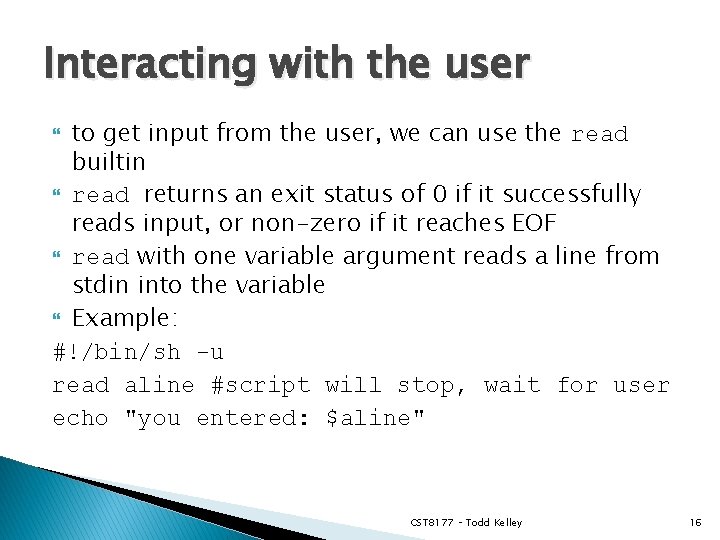 Interacting with the user

to get input from the user, we can use the read builtin

read returns an exit status of 0 if it successfully reads input, or non-zero if it reaches EOF

read with one variable argument reads a line from stdin into the variable

Example:

#!/bin/sh -u
read aline #script will stop, wait for user
echo "you entered: $aline"

CST8177 - Todd Kelley

16